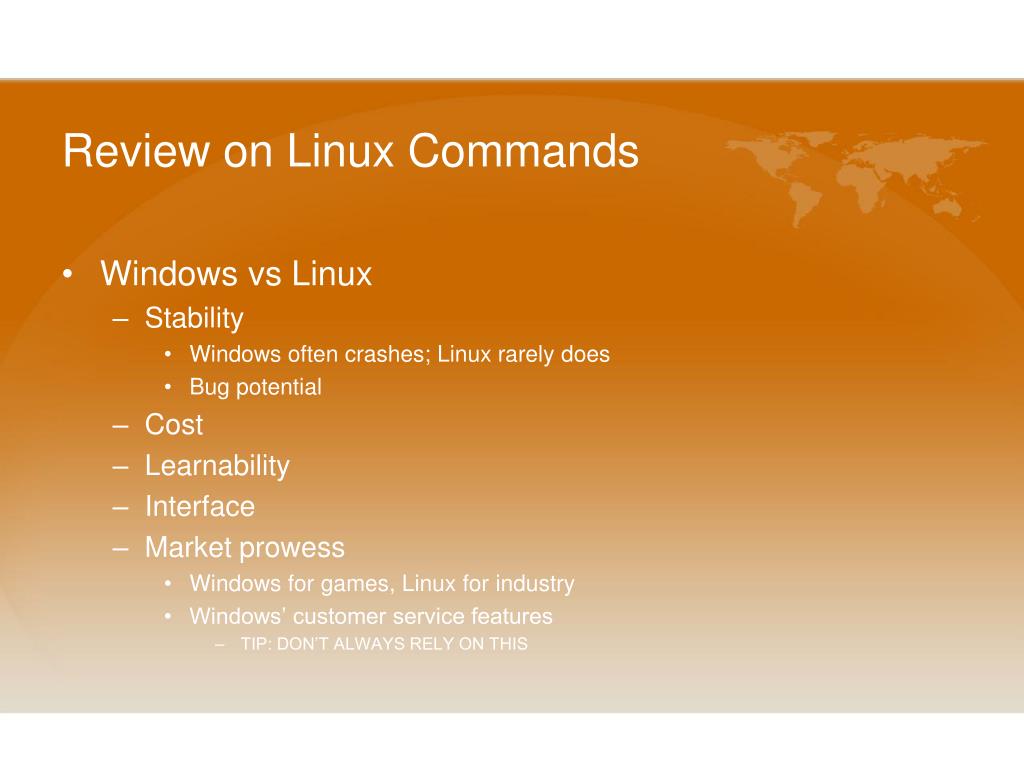 Review on Linux Commands

• Windows vs Linux
  – Stability
    • Windows often crashes; Linux rarely does
    • Bug potential
  – Cost
  – Learnability
  – Interface
  – Market prowess
    • Windows for games, Linux for industry
    • Windows' customer service features
      – TIP: DON'T ALWAYS RELY ON THIS